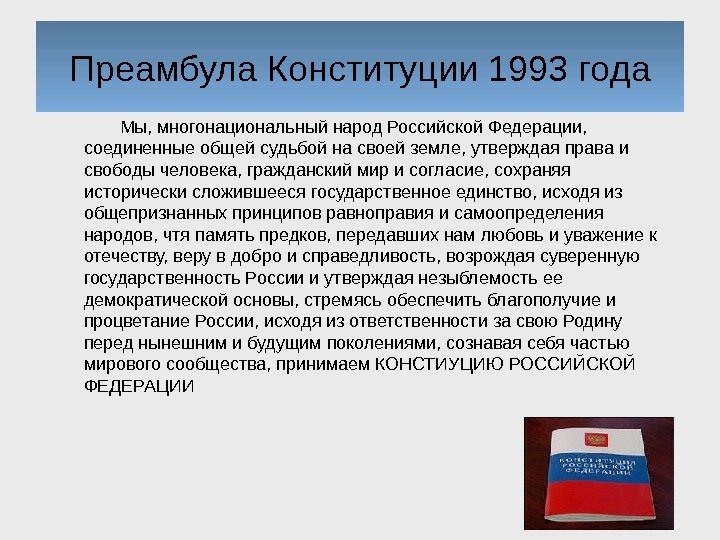 Преамбула Конституции 1993 года

Мы, многонациональный народ Российской Федерации, соединенные общей судьбой на своей земле, утверждая права и свободы человека, гражданский мир и согласие, сохраняя исторически сложившееся государственное единство, исходя из общепризнанных принципов равноправия и самоопределения народов, чтя память предков, передавших нам любовь и уважение к отечеству, веру в добро и справедливость, возрождая суверенную государственность России и утверждая незыблемость ее демократической основы, стремясь обеспечить благополучие и процветание России, исходя из ответственности за свою Родину перед нынешним и будущим поколениями, сознавая себя частью мирового сообщества, принимаем КОНСТИУЦИЮ РОССИЙСКОЙ ФЕДЕРАЦИИ

КОНСТИТУЦИЯ РОССИЙСКОЙ ФЕДЕРАЦИИ